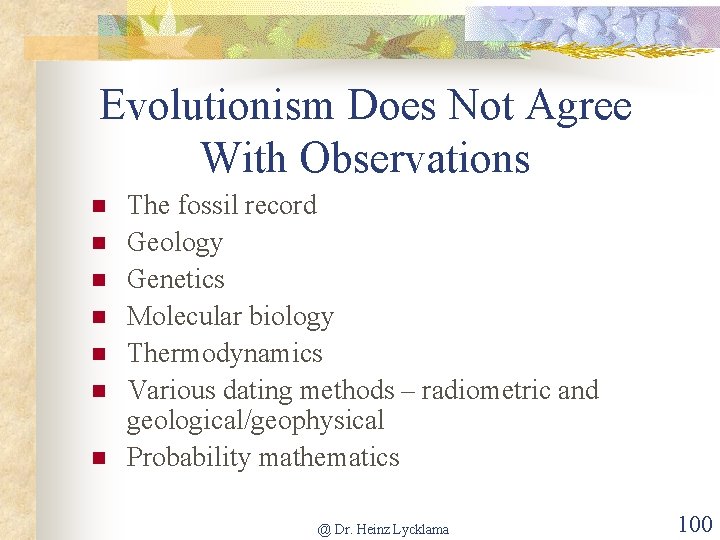 Evolutionism Does Not Agree With Observations

- The fossil record
- Geology
- Genetics
- Molecular biology
- Thermodynamics
- Various dating methods – radiometric and geological/geophysical
- Probability mathematics

@ Dr. Heinz Lycklama

100